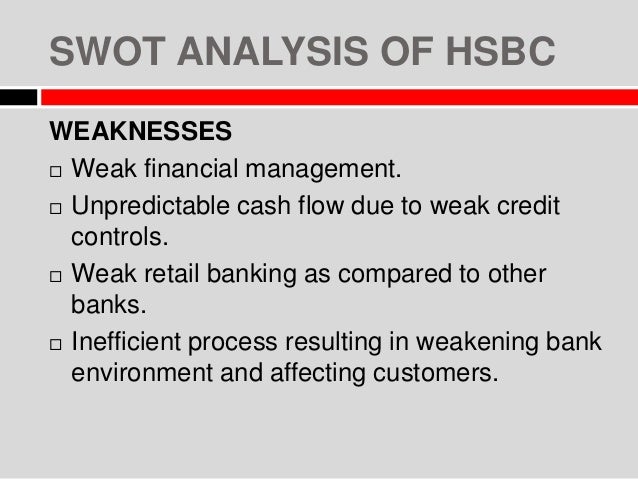 SWOT ANALYSIS OF HSBC

WEAKNESSES

□ Weak financial management.

□ Unpredictable cash flow due to weak credit controls.

□ Weak retail banking as compared to other banks.

□ Inefficient process resulting in weakening bank environment and affecting customers.